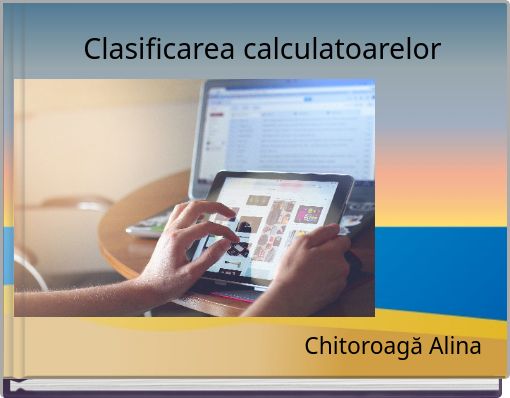 Clasificarea calculatoarelor

Chitoroagă Alina